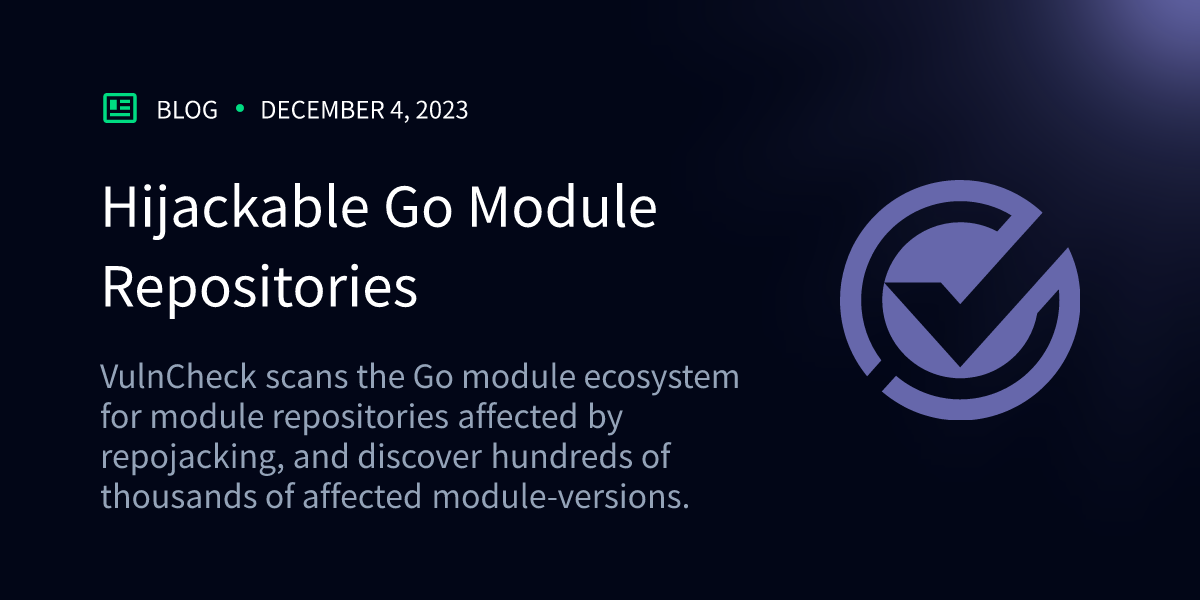 BLOG • DECEMBER 4, 2023

Hijackable Go Module Repositories

VulnCheck scans the Go module ecosystem for module repositories affected by repojacking, and discover hundreds of thousands of affected module-versions.